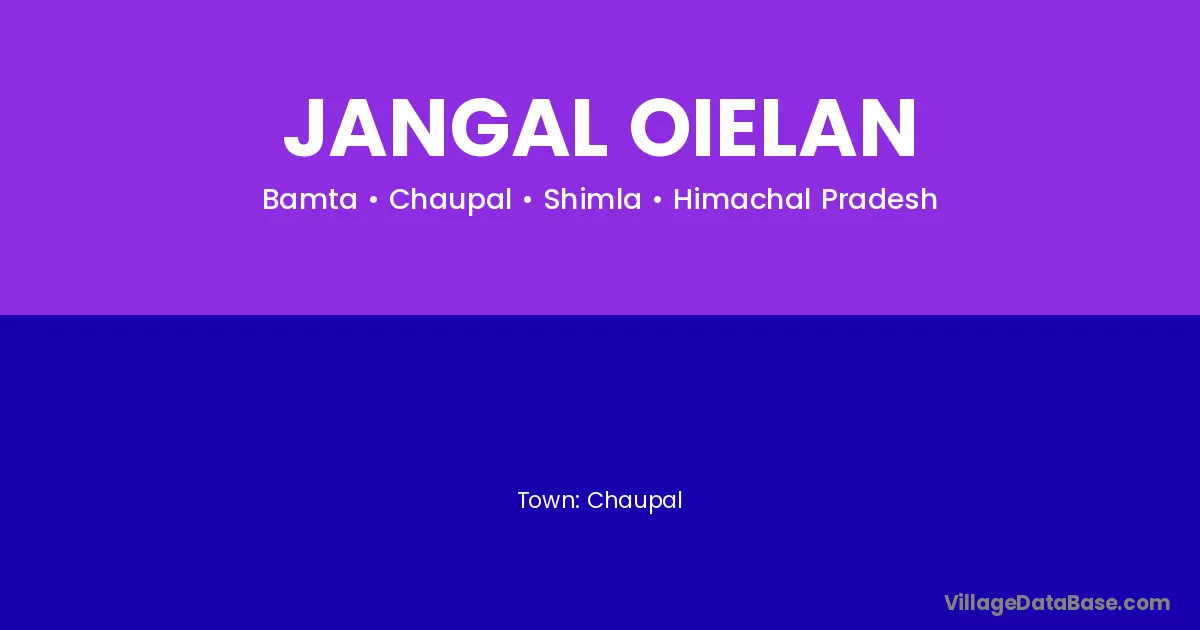 JANGAL OIELAN

Bamta • Chaupal • Shimla • Himachal Pradesh

Town: Chaupal

VillageDataBase.com